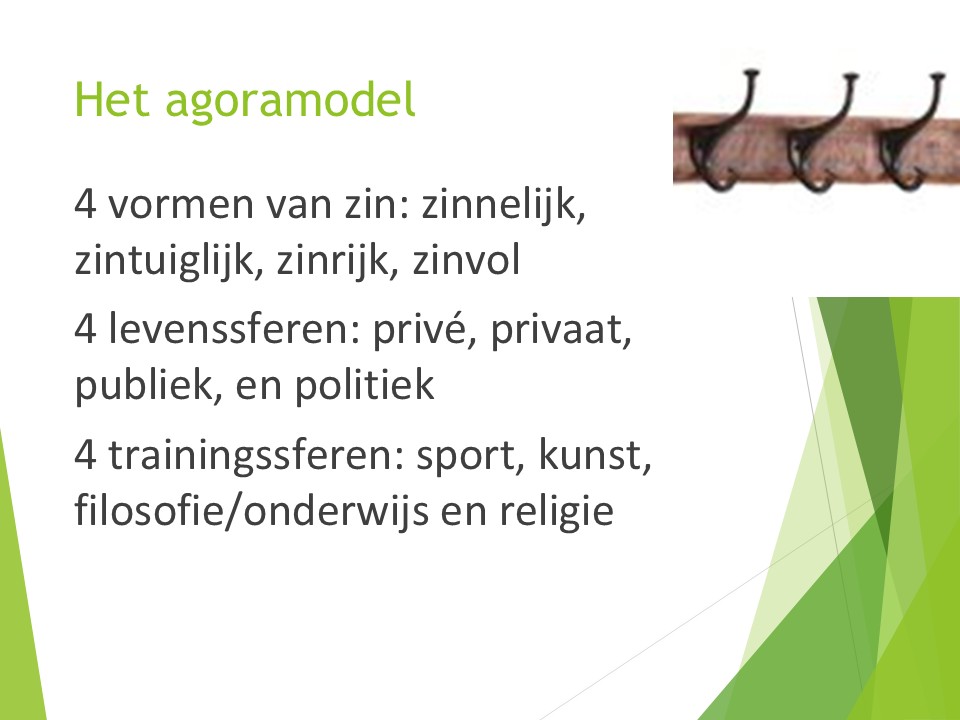 Het agoramodel

4 vormen van zin: zinnelijk, zintuiglijk, zinrijk, zinvol

4 levenssferen: privé, privaat, publiek, en politiek

4 trainingssferen: sport, kunst, filosofie/onderwijs en religie